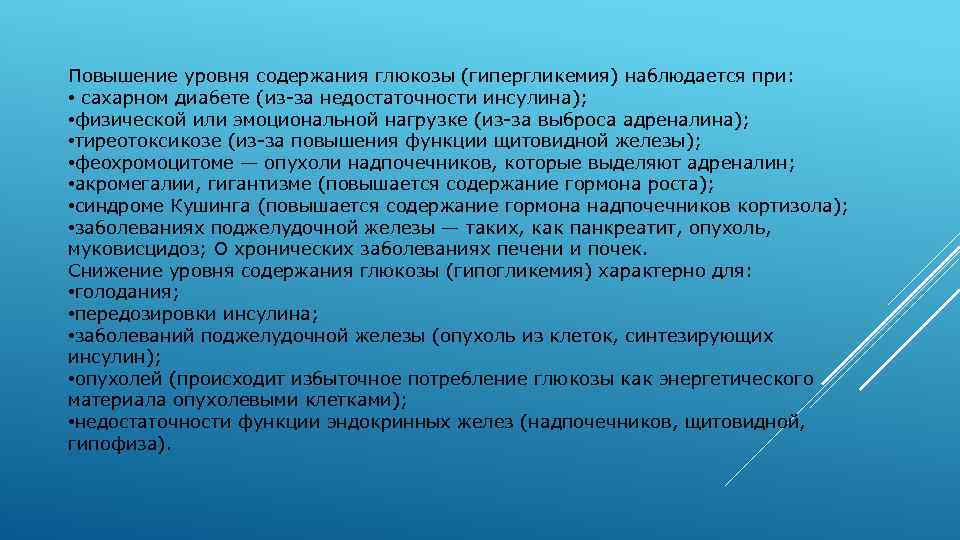 Повышение уровня содержания глюкозы (гипергликемия) наблюдается при:
• сахарном диабете (из-за недостаточности инсулина);
•физической или эмоциональной нагрузке (из-за выброса адреналина);
•тиреотоксикозе (из-за повышения функции щитовидной железы);
•феохромоцитоме — опухоли надпочечников, которые выделяют адреналин;
•акромегалии, гигантизме (повышается содержание гормона роста);
•синдроме Кушинга (повышается содержание гормона надпочечников кортизола);
•заболеваниях поджелудочной железы — таких, как панкреатит, опухоль, муковисцидоз; О хронических заболеваниях печени и почек.
Снижение уровня содержания глюкозы (гипогликемия) характерно для:
•голодания;
•передозировки инсулина;
•заболеваний поджелудочной железы (опухоль из клеток, синтезирующих инсулин);
•опухолей (происходит избыточное потребление глюкозы как энергетического материала опухолевыми клетками);
•недостаточности функции эндокринных желез (надпочечников, щитовидной, гипофиза).